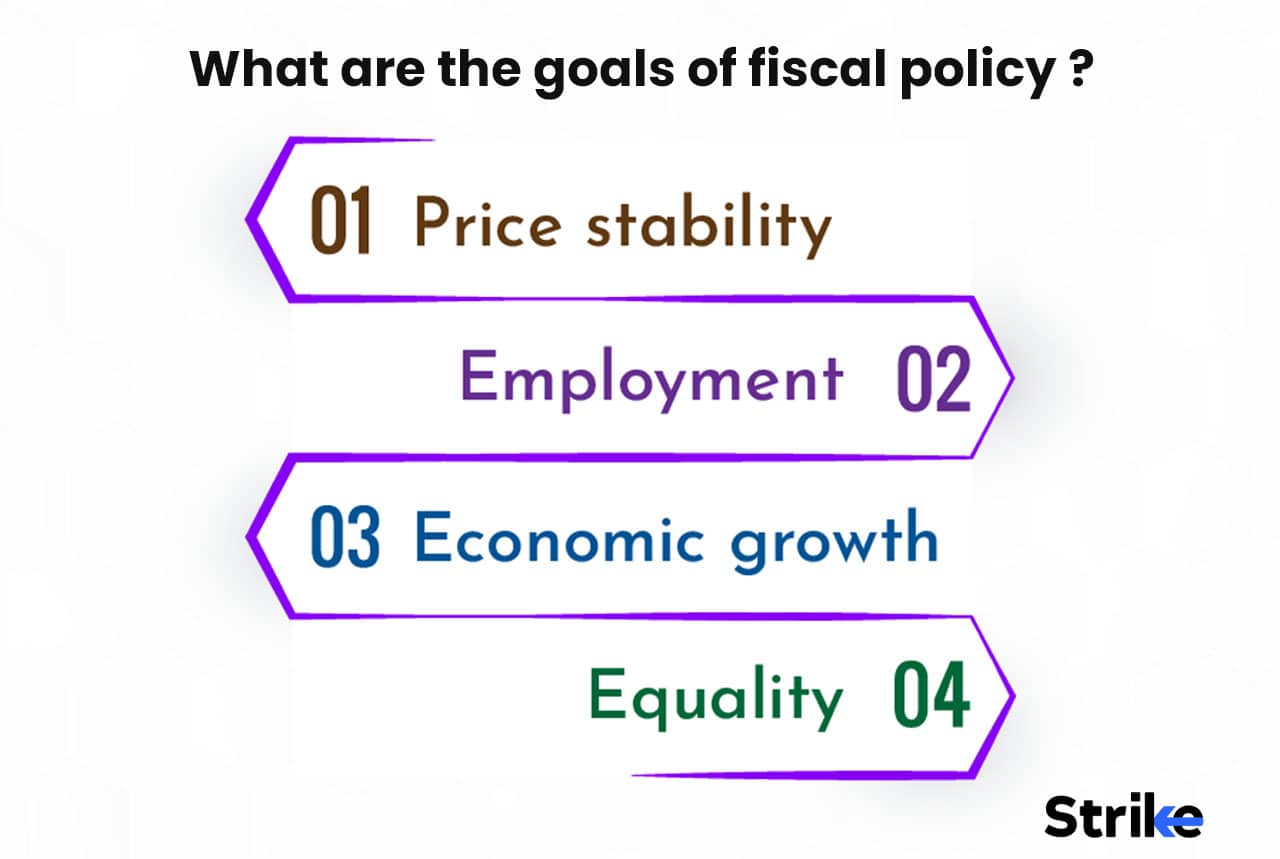 What are the goals of fiscal policy ?

01 Price stability

Employment 02

03 Economic growth

Equality 04

Strike